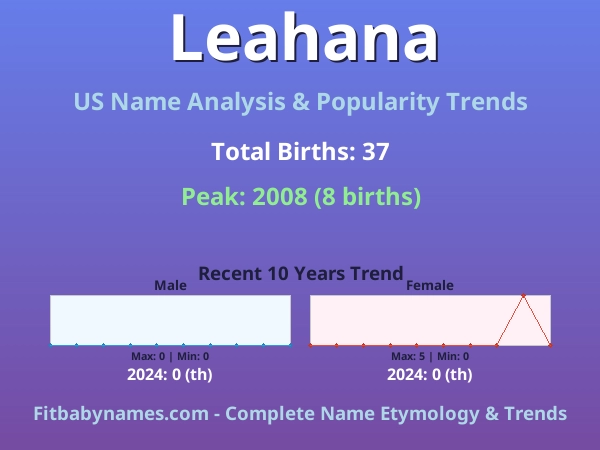 Leahana

US Name Analysis & Popularity Trends

Total Births: 37

Peak: 2008 (8 births)

Recent 10 Years Trend

Male

Max: 0 | Min: 0

2024: 0 (th)

Female

Max: 5 | Min: 0

2024: 0 (th)

Fitbabynames.com - Complete Name Etymology & Trends